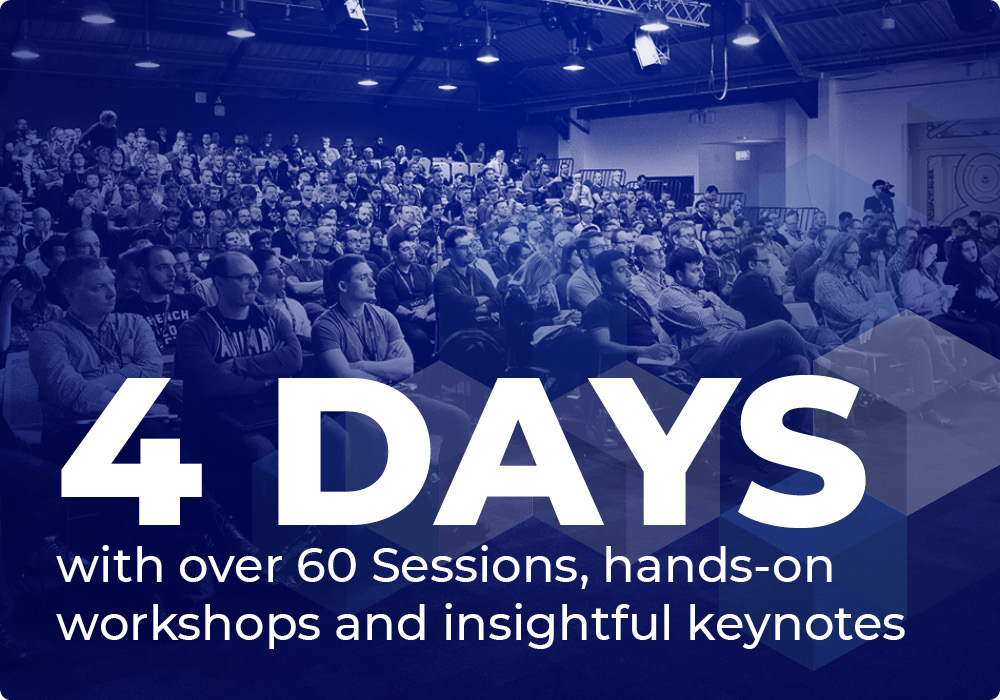 4 DAYS
with over 60 Sessions, hands-on workshops and insightful keynotes